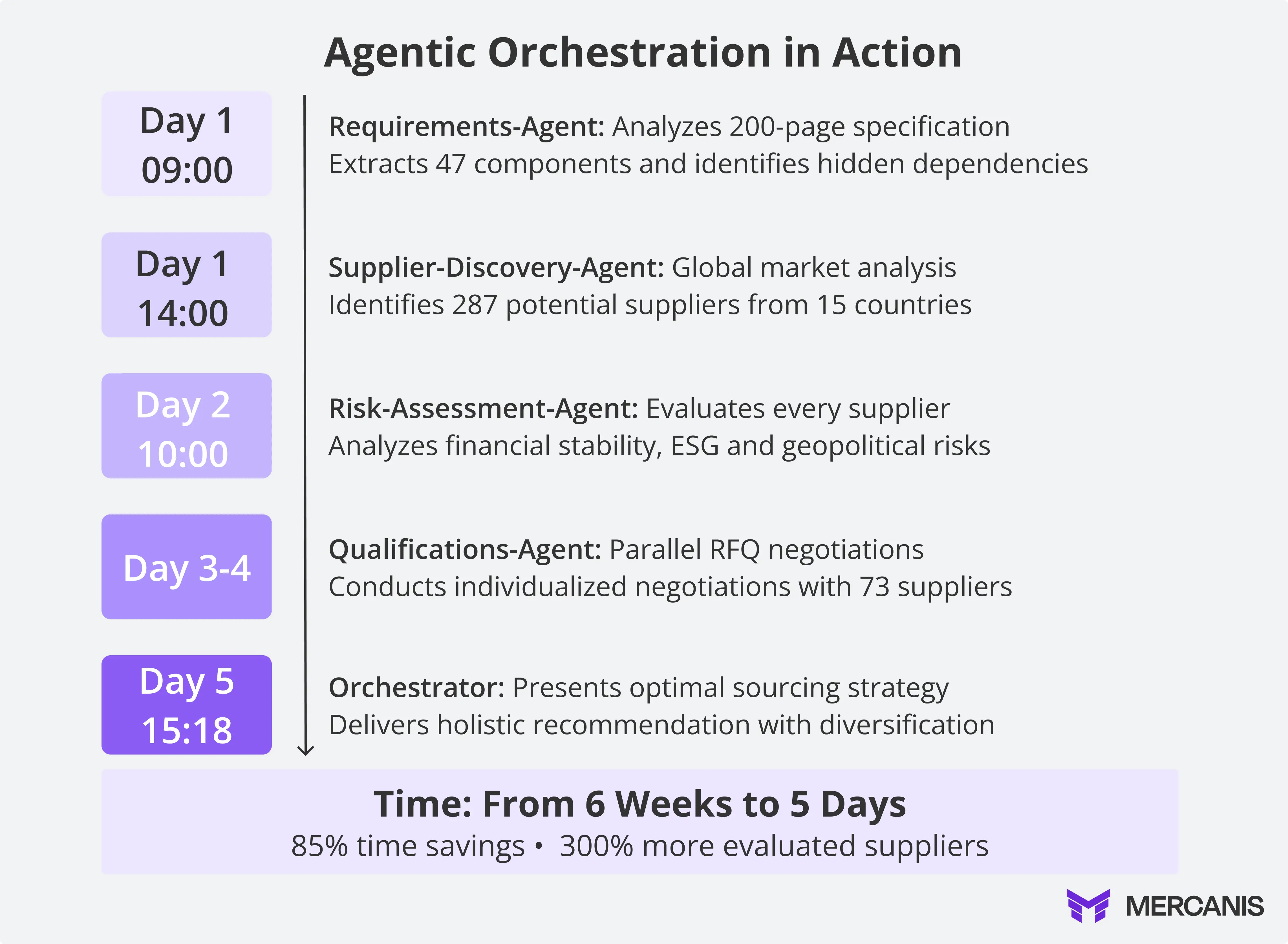 Agentic Orchestration in Action

Day 1
09:00

Requirements-Agent: Analyzes 200-page specification
Extracts 47 components and identifies hidden dependencies

Day 1
14:00

Supplier-Discovery-Agent: Global market analysis
Identifies 287 potential suppliers from 15 countries

Day 2
10:00

Risk-Assessment-Agent: Evaluates every supplier
Analyzes financial stability, ESG and geopolitical risks

Day 3-4

Qualifications-Agent: Parallel RFQ negotiations
Conducts individualized negotiations with 73 suppliers

Day 5
15:18

Orchestrator: Presents optimal sourcing strategy
Delivers holistic recommendation with diversification

Time: From 6 Weeks to 5 Days
85% time savings • 300% more evaluated suppliers

MERCANIS